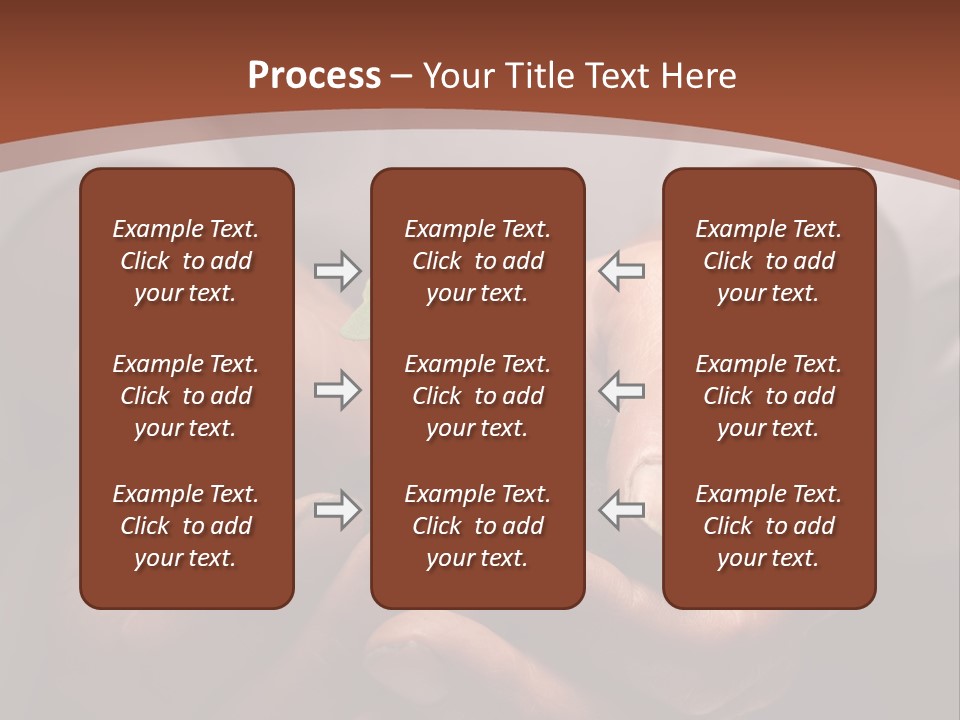 Process – Your Title Text Here

Example Text. Click to add your text.

Example Text. Click to add your text.

Example Text. Click to add your text.

Example Text. Click to add your text.

Example Text. Click to add your text.

Example Text. Click to add your text.

Example Text. Click to add your text.

Example Text. Click to add your text.

Example Text. Click to add your text.